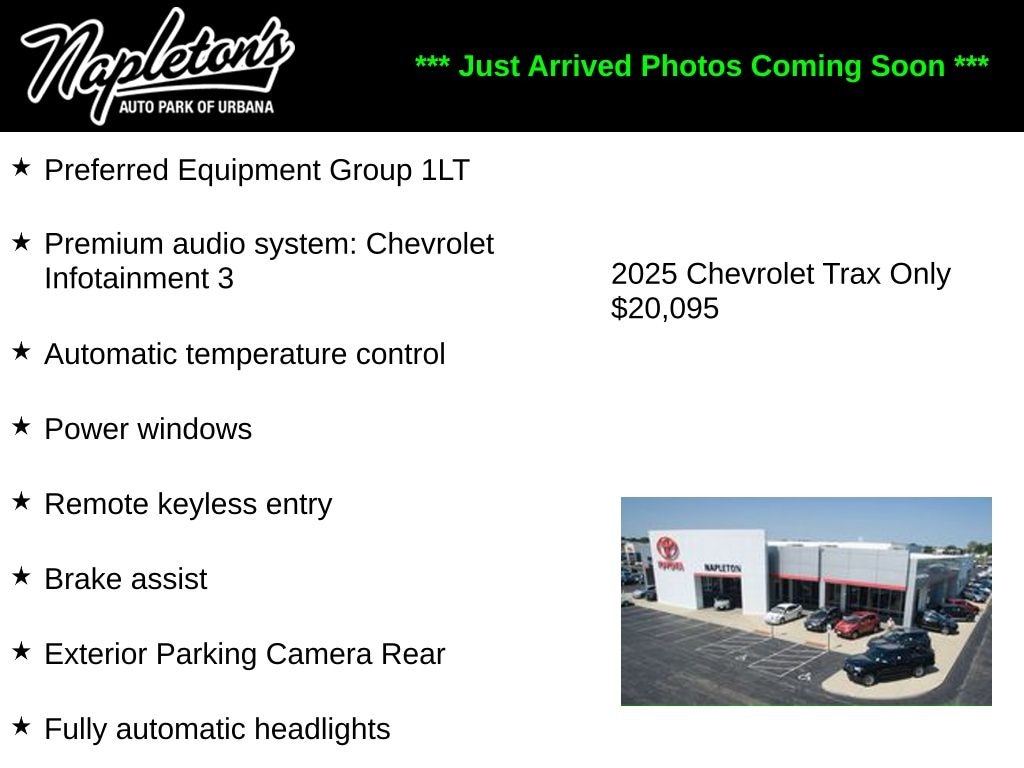 Napleton's
AUTO PARK OF URBANA

*** Just Arrived Photos Coming Soon ***

★ Preferred Equipment Group 1LT

★ Premium audio system: Chevrolet Infotainment 3

★ Automatic temperature control

★ Power windows

★ Remote keyless entry

★ Brake assist

★ Exterior Parking Camera Rear

★ Fully automatic headlights

2025 Chevrolet Trax Only $20,095

TOYOTA
NAPLETON